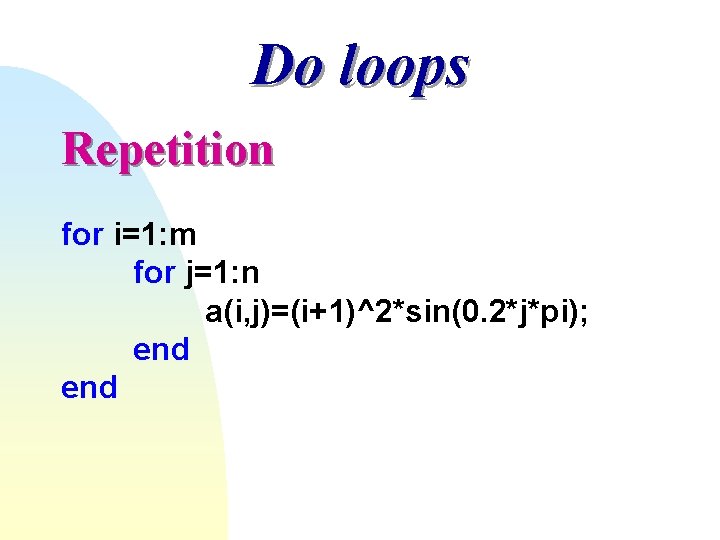 Do loops

Repetition

for i=1:m
for j=1:n
a(i,j)=(i+1)^2*sin(0.2*j*pi);
end
end